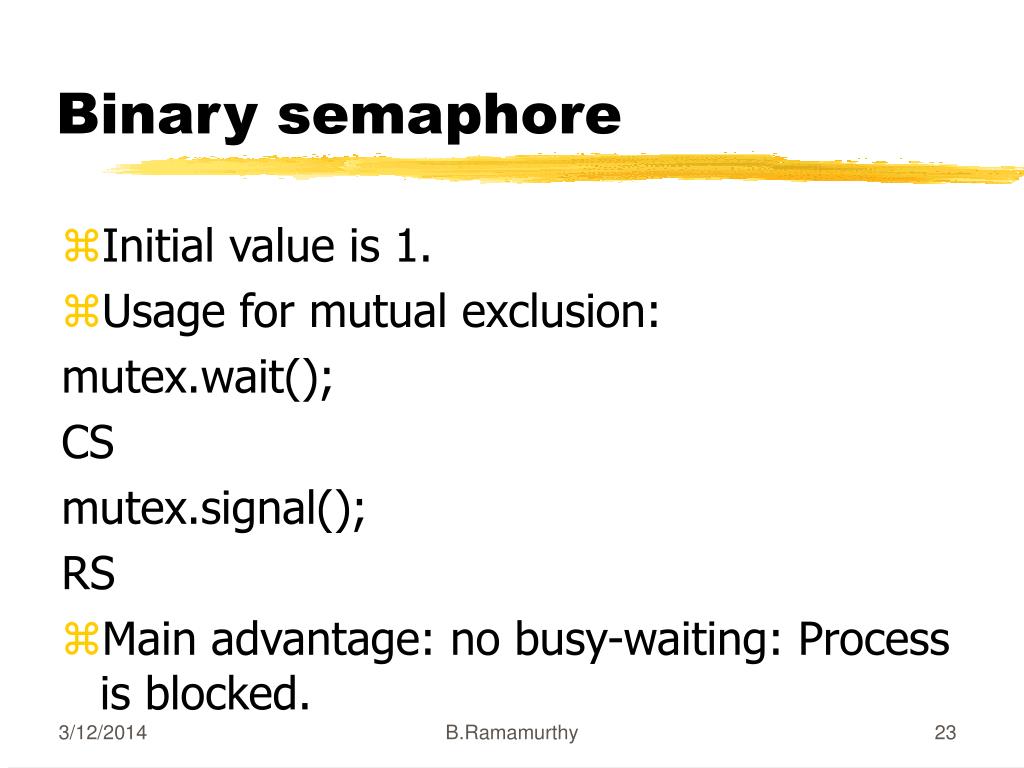 Binary semaphore

⌘Initial value is 1.

⌘Usage for mutual exclusion:

mutex.wait();

CS

mutex.signal();

RS

⌘Main advantage: no busy-waiting: Process is blocked.

3/12/2014

B.Ramamurthy

23